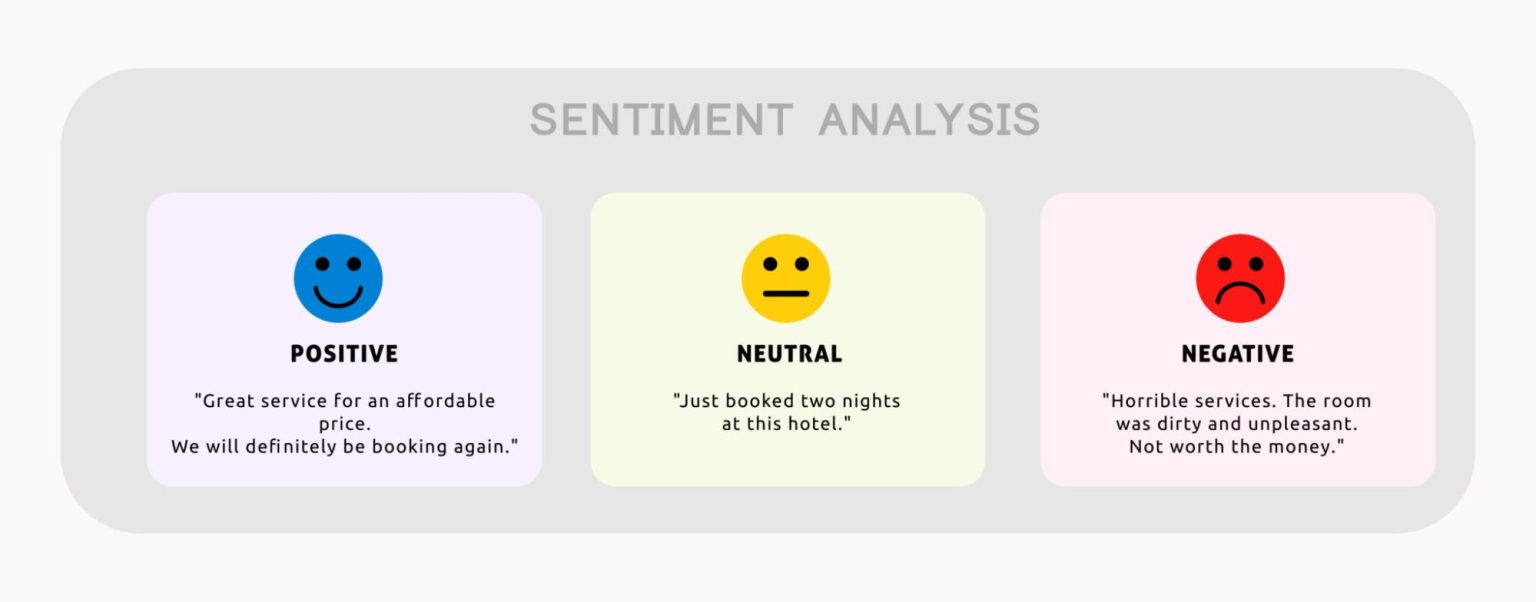 SENTIMENT ANALYSIS

POSITIVE

"Great service for an affordable price.
We will definitely be booking again."

NEUTRAL

"Just booked two nights at this hotel."

NEGATIVE

"Horrible services. The room was dirty and unpleasant. Not worth the money."